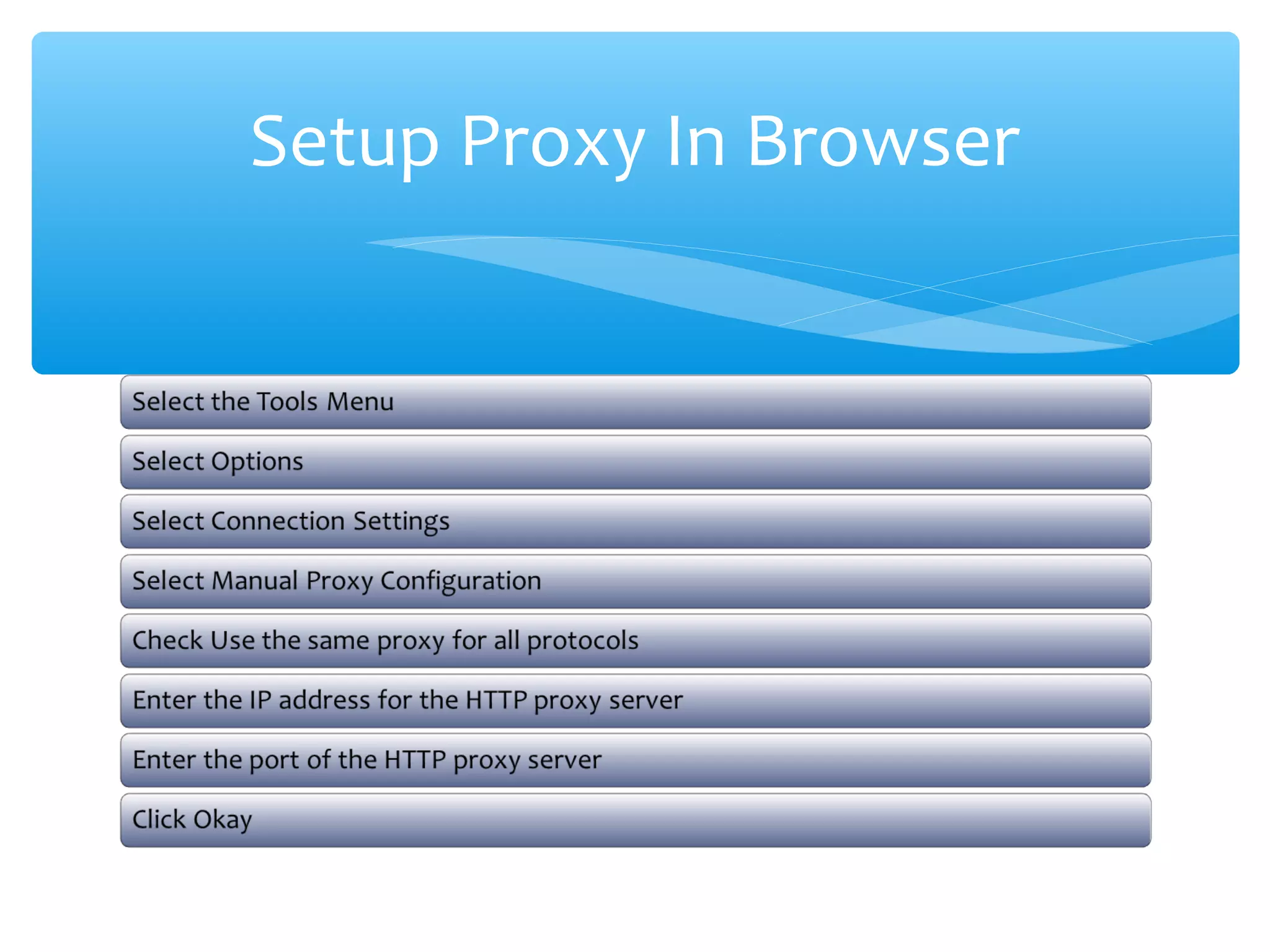 Setup Proxy In Browser

Select the Tools Menu

Select Options

Select Connection Settings

Select Manual Proxy Configuration

Check Use the same proxy for all protocols

Enter the IP address for the HTTP proxy server

Enter the port of the HTTP proxy server

Click Okay